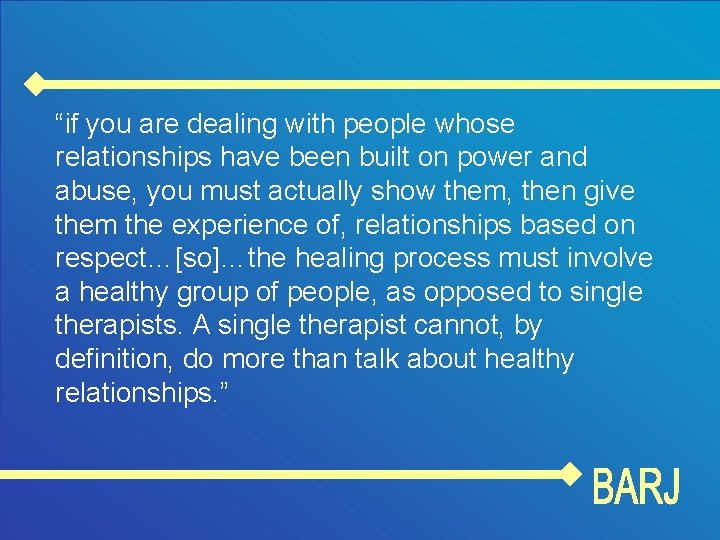 "if you are dealing with people whose relationships have been built on power and abuse, you must actually show them, then give them the experience of, relationships based on respect…[so]…the healing process must involve a healthy group of people, as opposed to single therapists. A single therapist cannot, by definition, do more than talk about healthy relationships."

BARJ